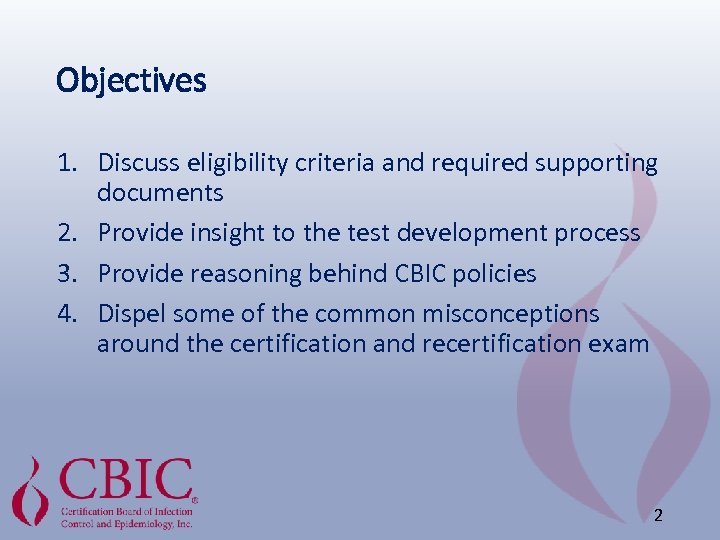 Objectives

1. Discuss eligibility criteria and required supporting documents
2. Provide insight to the test development process
3. Provide reasoning behind CBIC policies
4. Dispel some of the common misconceptions around the certification and recertification exam

CBIC®
Certification Board of Infection Control and Epidemiology, Inc.

2